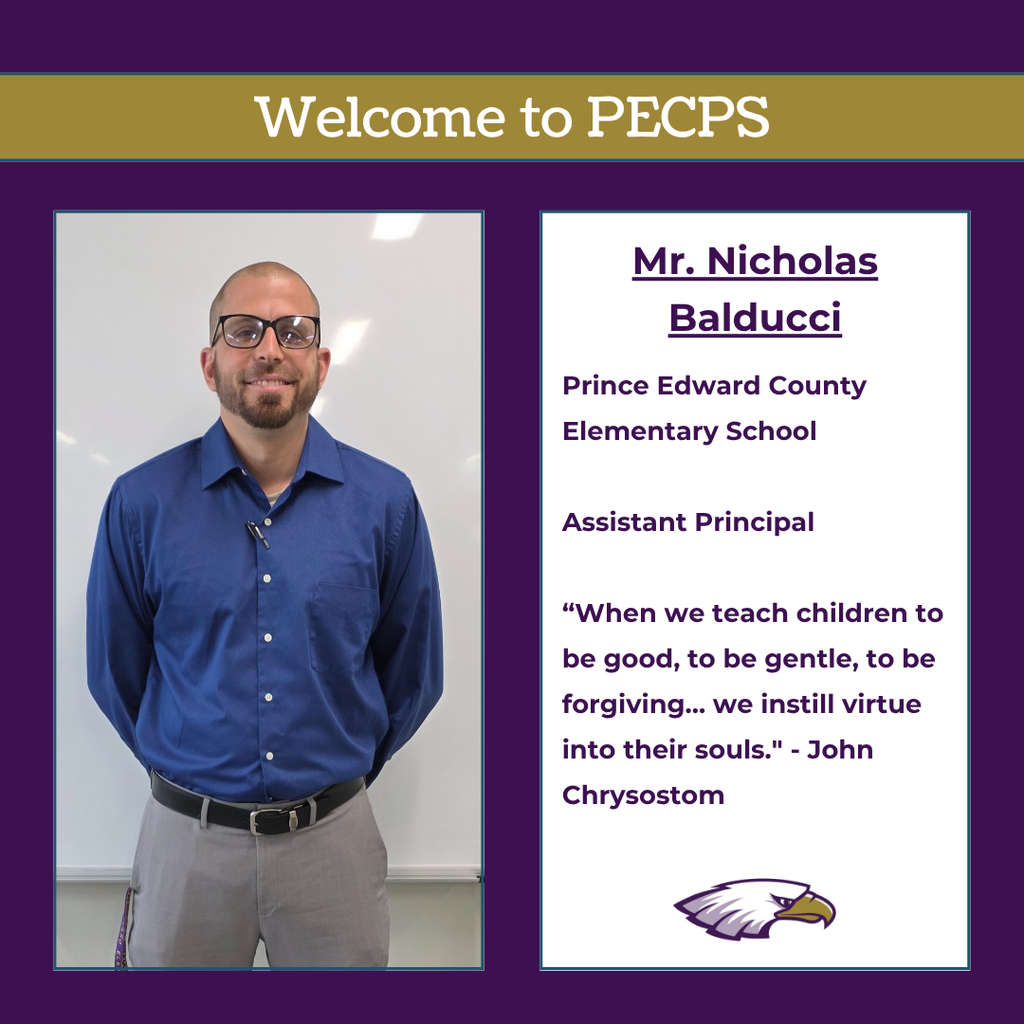 Welcome to PECPS

Mr. Nicholas Balducci

Prince Edward County Elementary School

Assistant Principal

“When we teach children to be good, to be gentle, to be forgiving... we instill virtue into their souls." - John Chrysostom